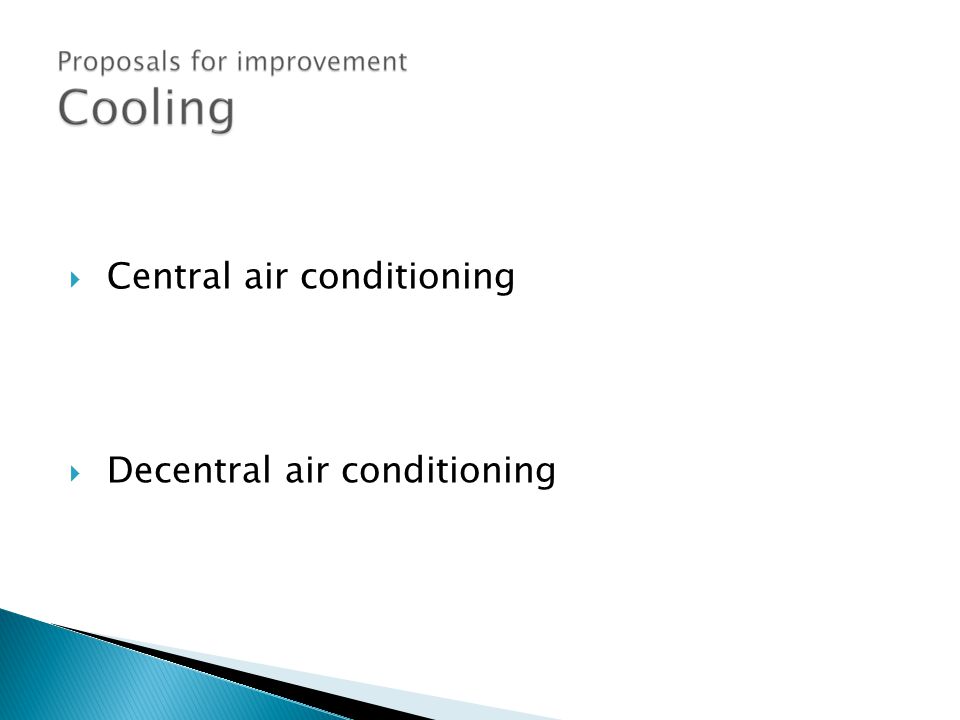 Proposals for improvement
Cooling

Central air conditioning

Decentral air conditioning